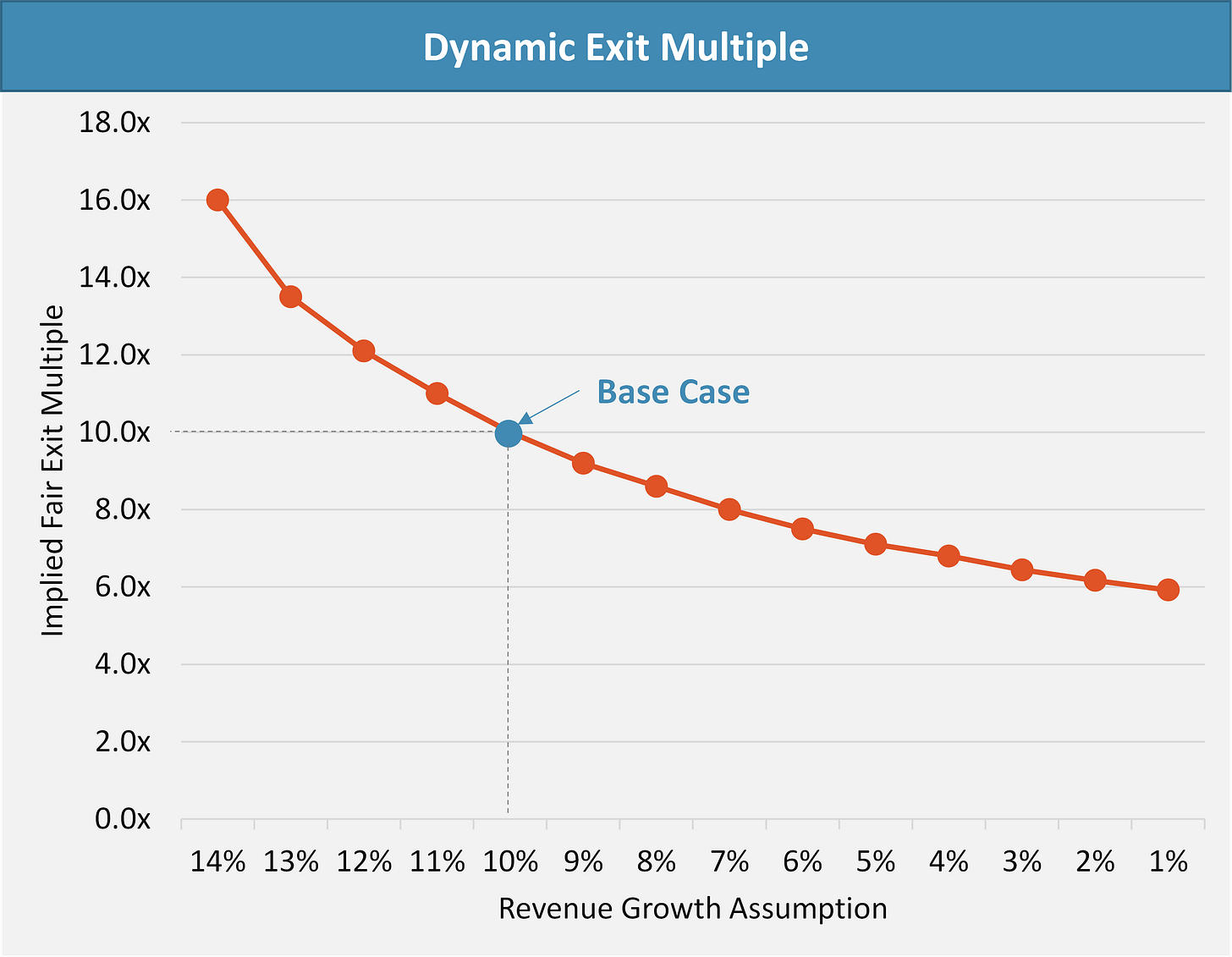 Dynamic Exit Multiple

Implied Fair Exit Multiple

18.0x
16.0x
14.0x
12.0x
10.0x
8.0x
6.0x
4.0x
2.0x
0.0x

Base Case

14% 13% 12% 11% 10% 9% 8% 7% 6% 5% 4% 3% 2% 1%

Revenue Growth Assumption